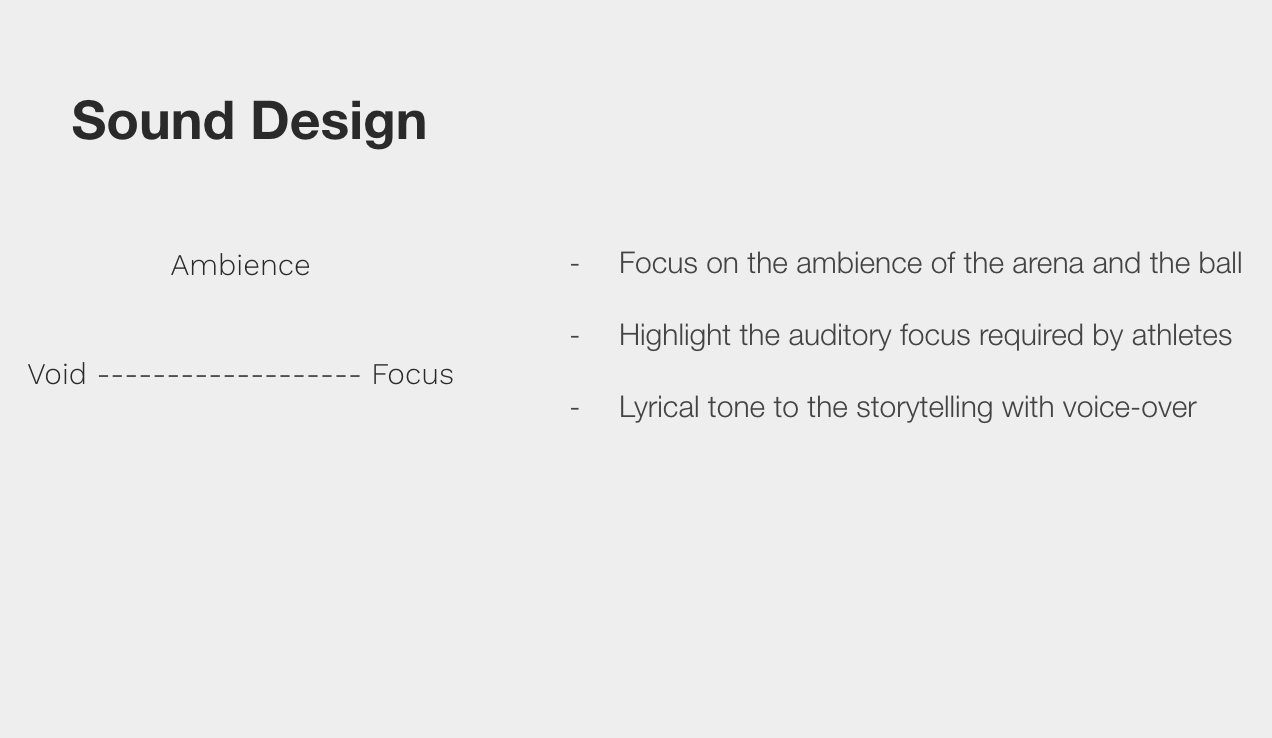 Sound Design

Ambience

Void ------------------- Focus

- Focus on the ambience of the arena and the ball
- Highlight the auditory focus required by athletes
- Lyrical tone to the storytelling with voice-over